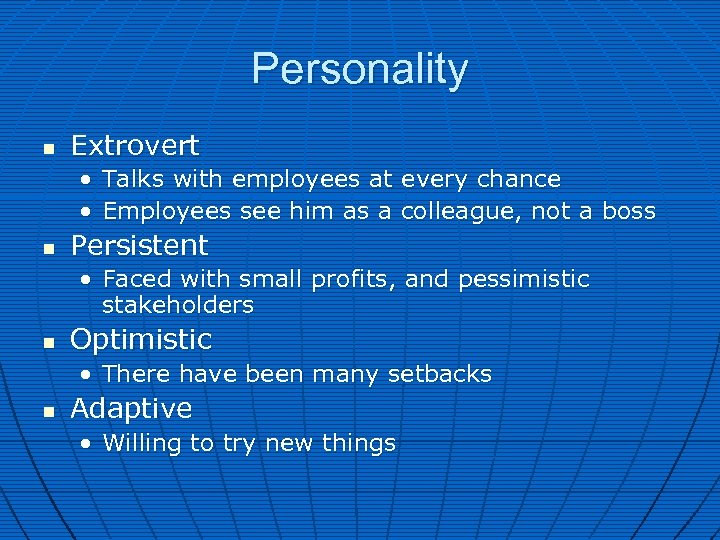 Personality

- Extrovert
  - Talks with employees at every chance
  - Employees see him as a colleague, not a boss
- Persistent
  - Faced with small profits, and pessimistic stakeholders
- Optimistic
  - There have been many setbacks
- Adaptive
  - Willing to try new things